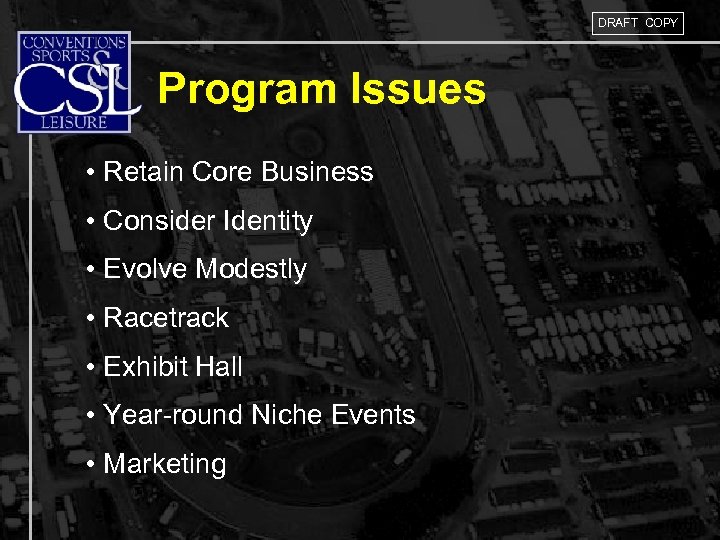 DRAFT COPY

CONVENTIONS SPORTS & LEISURE CSL

Program Issues

• Retain Core Business
• Consider Identity
• Evolve Modestly
• Racetrack
• Exhibit Hall
• Year-round Niche Events
• Marketing